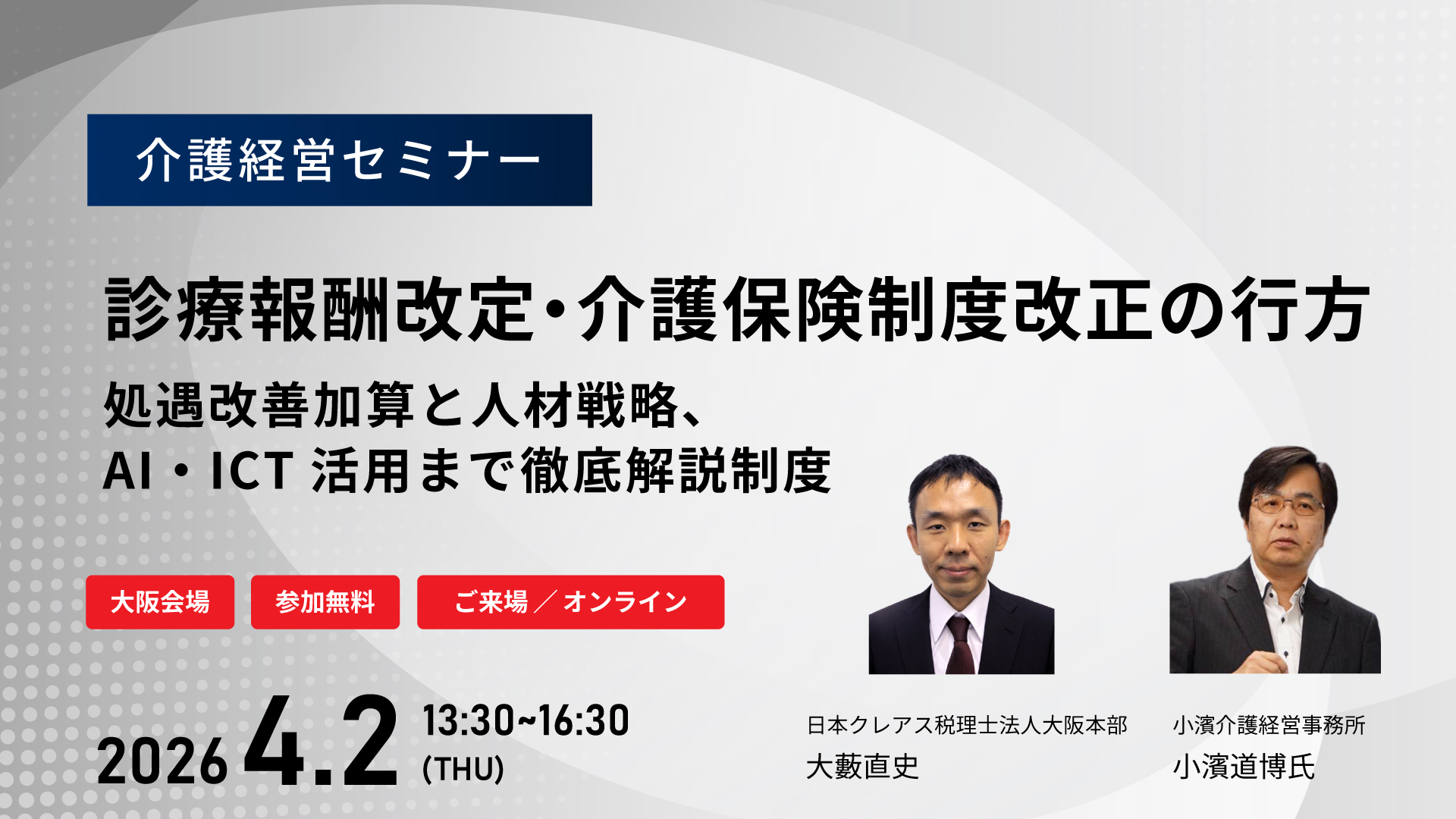 介護経営セミナー

診療報酬改定・介護保険制度改正の行方

処遇改善加算と人材戦略、
AI・ICT 活用まで徹底解説制度

大阪会場

参加無料

ご来場／オンライン

2026 4.2 13:30~16:30 (THU)

日本クレアス税理士法人大阪本部
大藪直史

小濱介護経営事務所
小濱道博氏